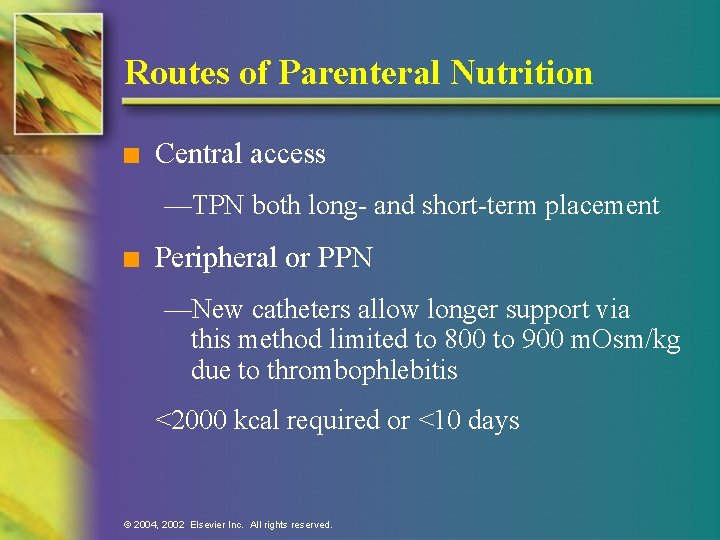 Routes of Parenteral Nutrition

■ Central access

—TPN both long- and short-term placement

■ Peripheral or PPN

—New catheters allow longer support via this method limited to 800 to 900 mOsm/kg due to thrombophlebitis

<2000 kcal required or <10 days

© 2004, 2002 Elsevier Inc. All rights reserved.